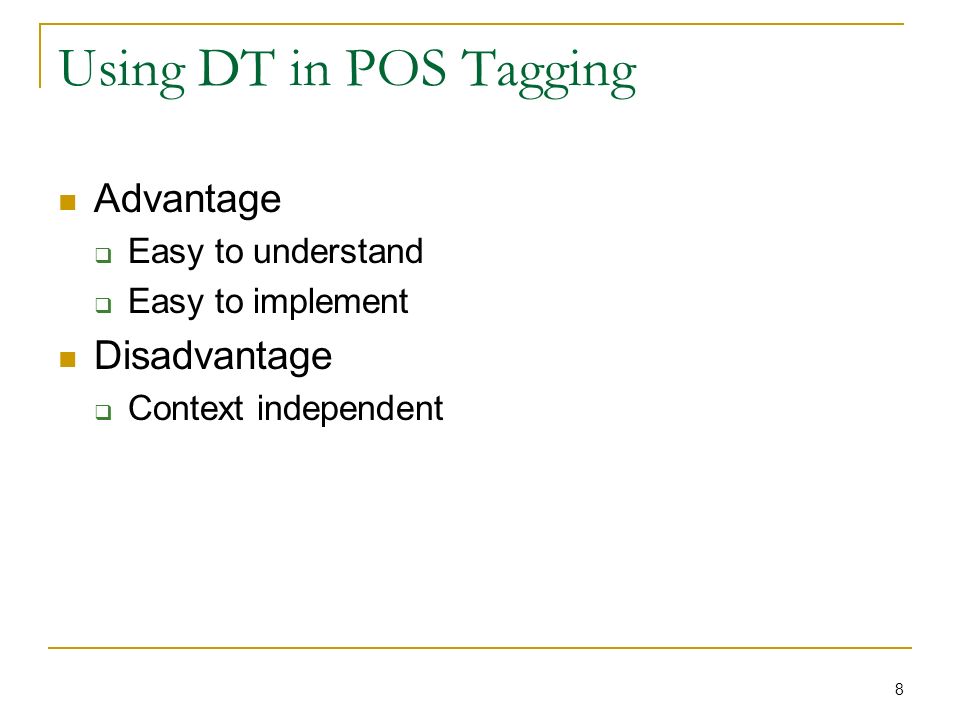 Using DT in POS Tagging

- Advantage
  - Easy to understand
  - Easy to implement
- Disadvantage
  - Context independent

8